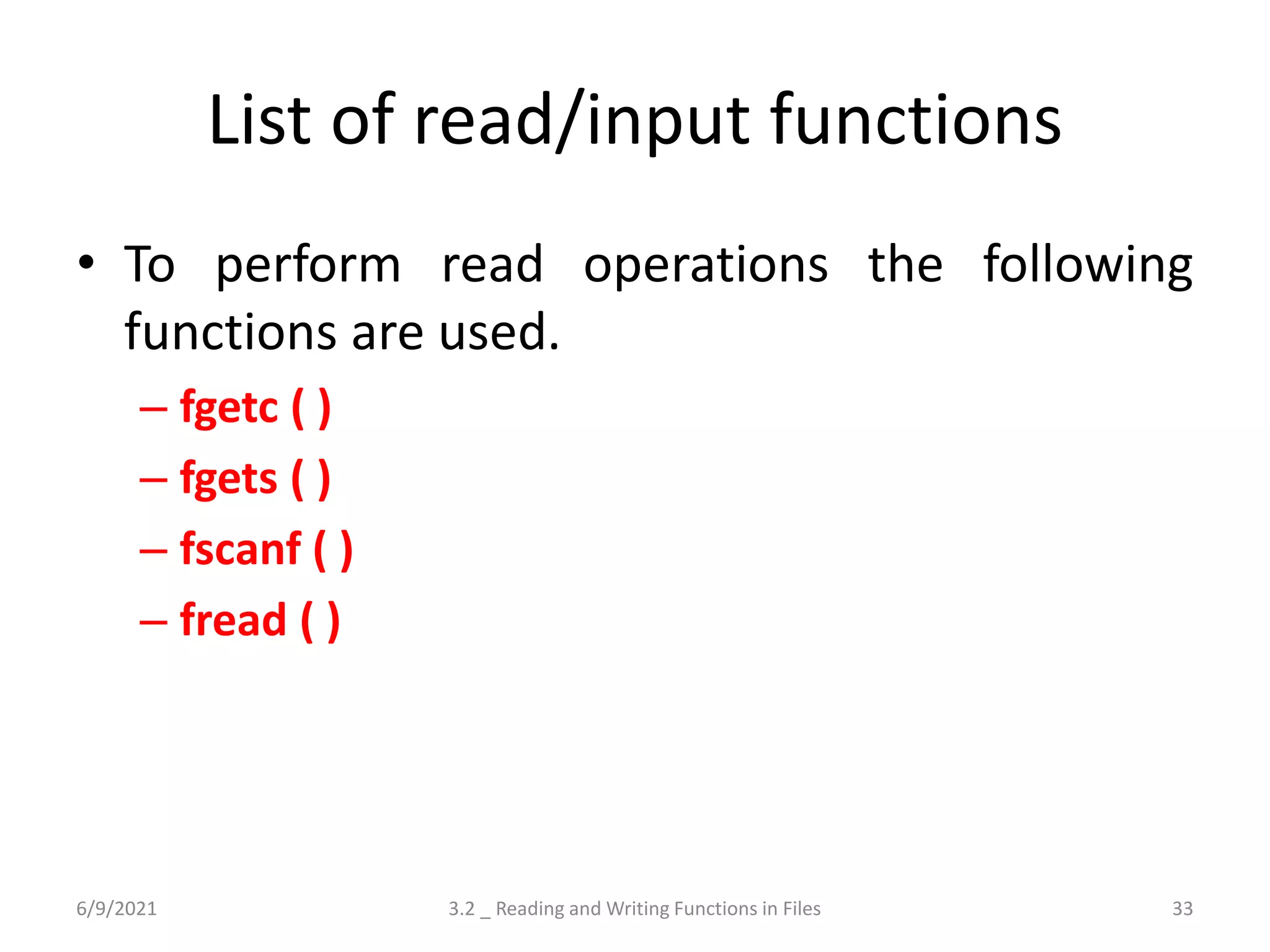 List of read/input functions

• To perform read operations the following functions are used.

– fgetc ( )
– fgets ( )
– fscanf ( )
– fread ( )

6/9/2021 3.2 _ Reading and Writing Functions in Files 33